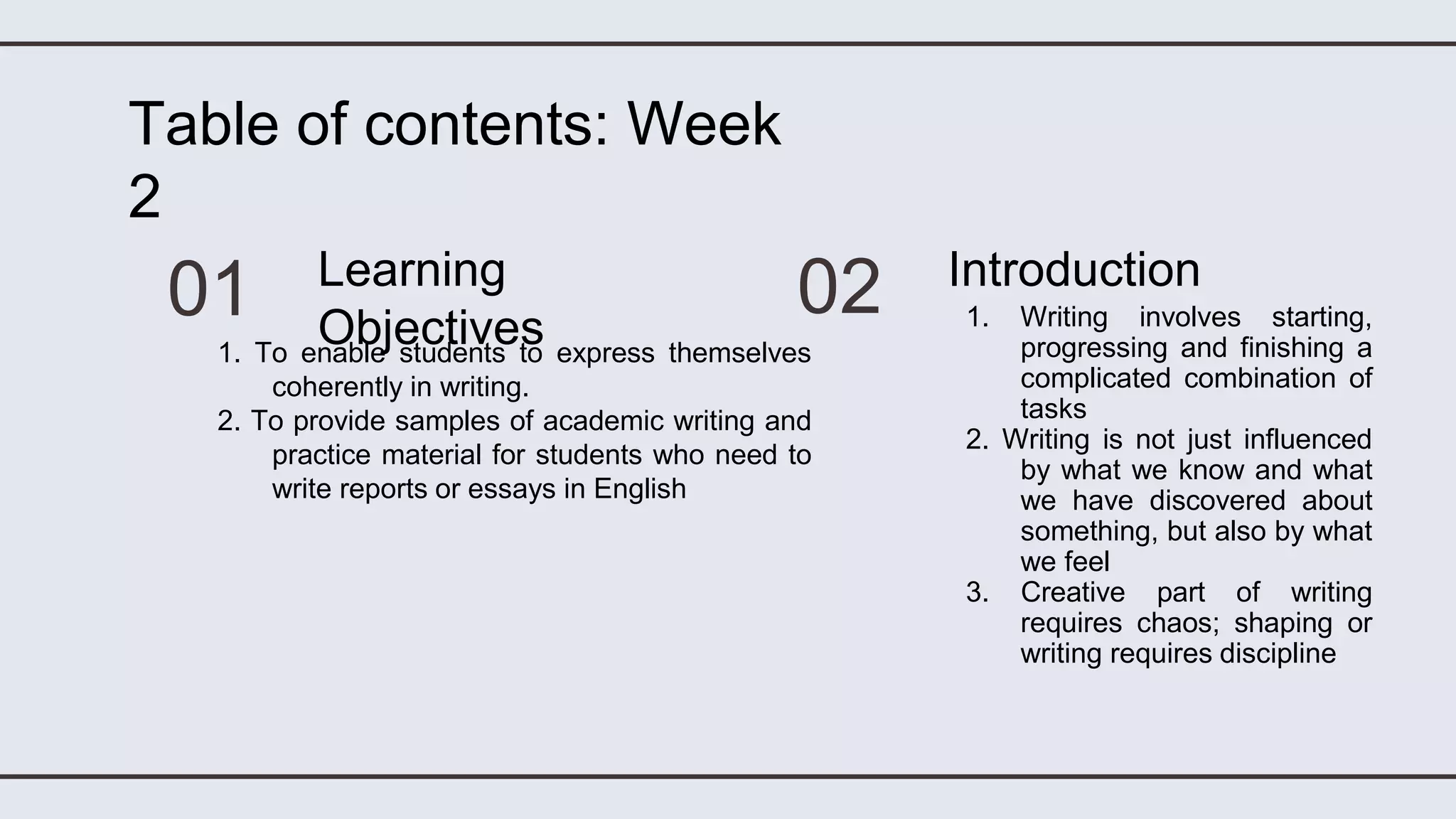 Table of contents: Week 2

01

Learning Objectives

1. To enable students to express themselves coherently in writing.
2. To provide samples of academic writing and practice material for students who need to write reports or essays in English

02

Introduction

1. Writing involves starting, progressing and finishing a complicated combination of tasks
2. Writing is not just influenced by what we know and what we have discovered about something, but also by what we feel
3. Creative part of writing requires chaos; shaping or writing requires discipline